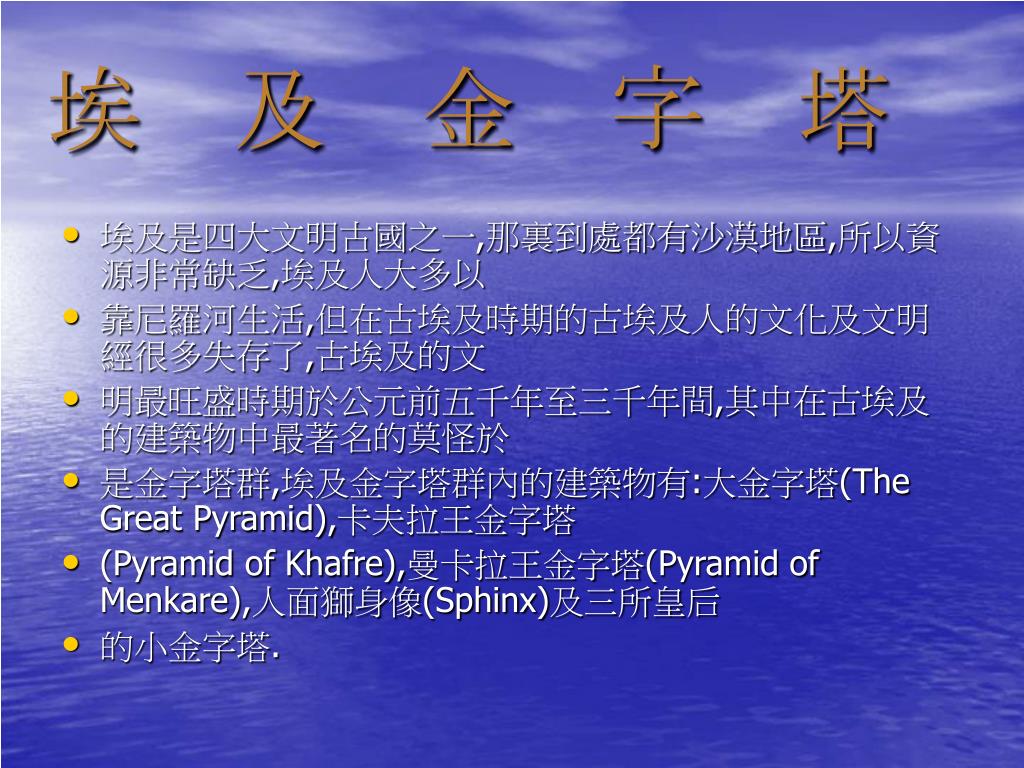 埃 及 金 字 塔

• 埃及是四大文明古國之一,那裏到處都有沙漠地區,所以資源非常缺乏,埃及人大多以
• 靠尼羅河生活,但在古埃及時期的古埃及人的文化及文明經很多失存了,古埃及的文
• 明最旺盛時期於公元前五千年至三千年間,其中在古埃及的建築物中最著名的莫怪於
• 是金字塔群,埃及金字塔群內的建築物有:大金字塔(The Great Pyramid),卡夫拉王金字塔
• (Pyramid of Khafre),曼卡拉王金字塔(Pyramid of Menkare),人面獅身像(Sphinx)及三所皇后
• 的小金字塔.